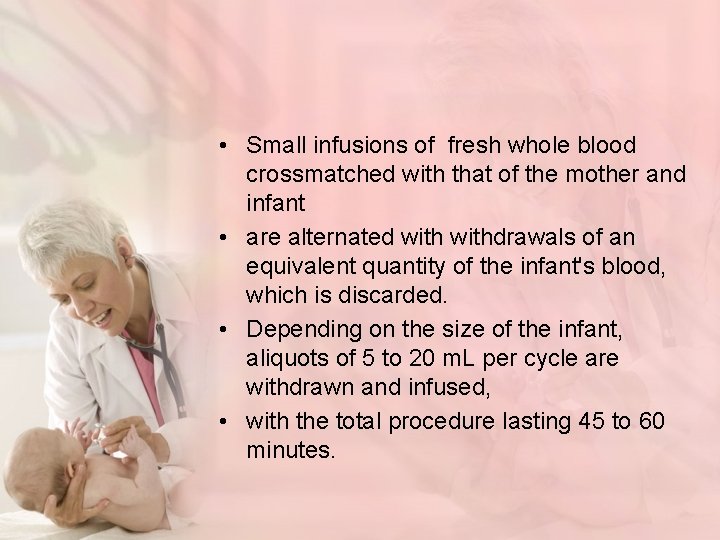 • Small infusions of fresh whole blood crossmatched with that of the mother and infant

• are alternated with withdrawals of an equivalent quantity of the infant's blood, which is discarded.

• Depending on the size of the infant, aliquots of 5 to 20 mL per cycle are withdrawn and infused,

• with the total procedure lasting 45 to 60 minutes.